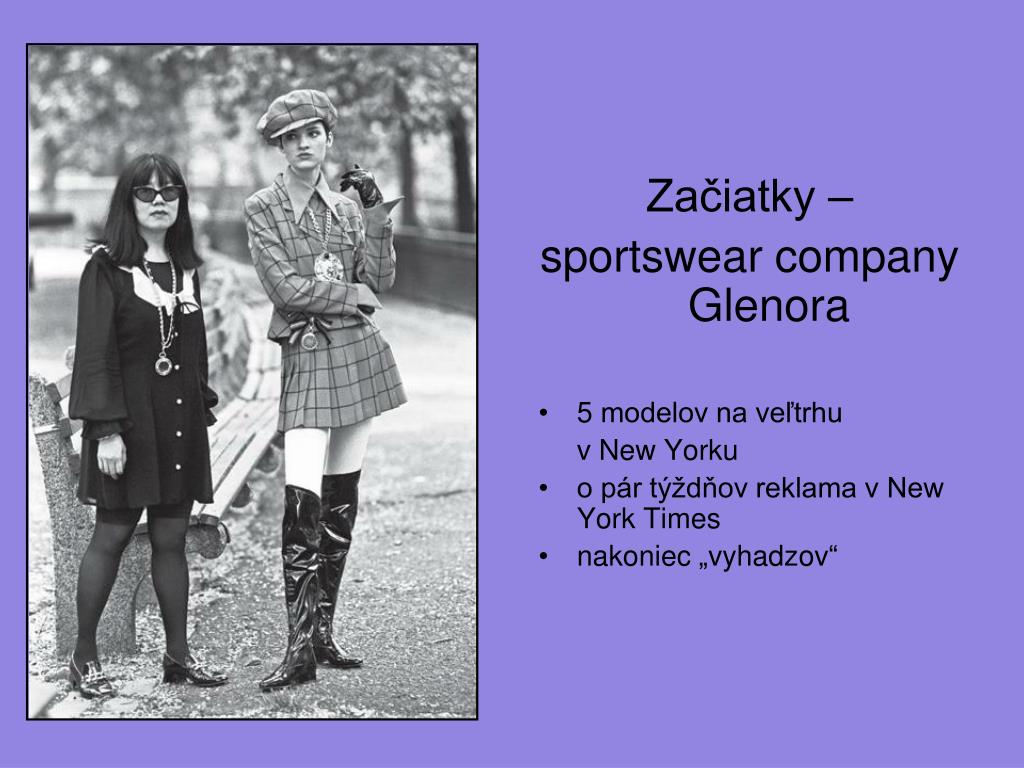 Začiatky –
sportswear company Glenora

• 5 modelov na veľtrhu v New Yorku
• o pár týždňov reklama v New York Times
• nakoniec „vyhadzov“